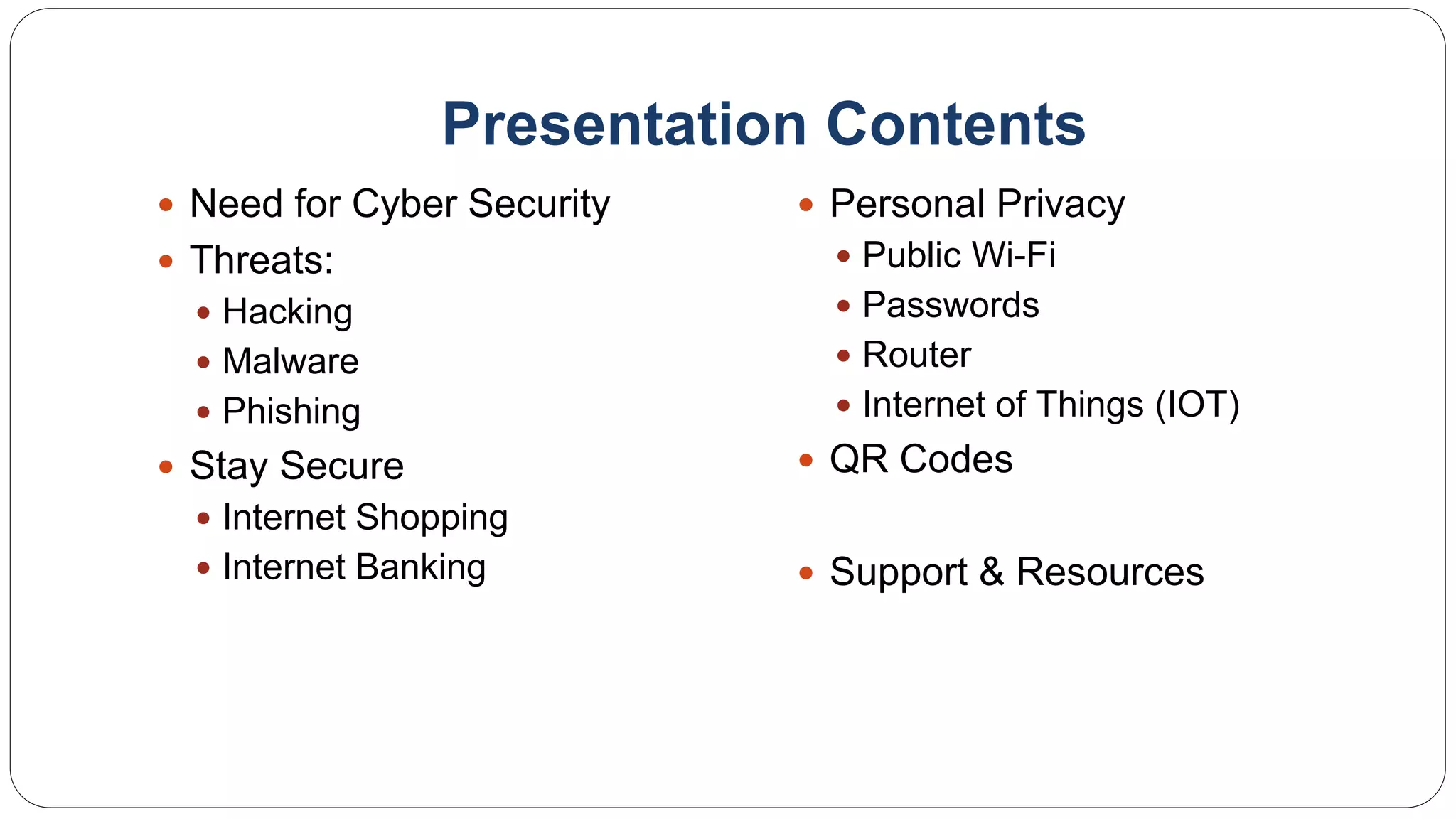 Presentation Contents

- Need for Cyber Security
- Threats:
  - Hacking
  - Malware
  - Phishing
- Stay Secure
  - Internet Shopping
  - Internet Banking

- Personal Privacy
  - Public Wi-Fi
  - Passwords
  - Router
  - Internet of Things (IOT)
- QR Codes

- Support & Resources